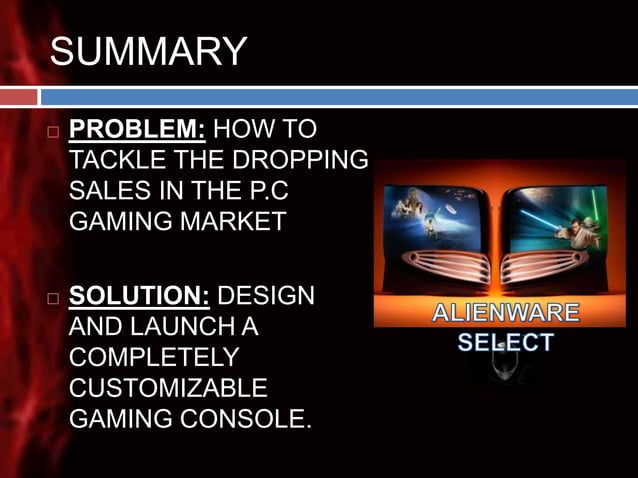 SUMMARY

□ PROBLEM: HOW TO TACKLE THE DROPPING SALES IN THE P.C GAMING MARKET

□ SOLUTION: DESIGN AND LAUNCH A COMPLETELY CUSTOMIZABLE GAMING CONSOLE.

ALIENWARE SELECT